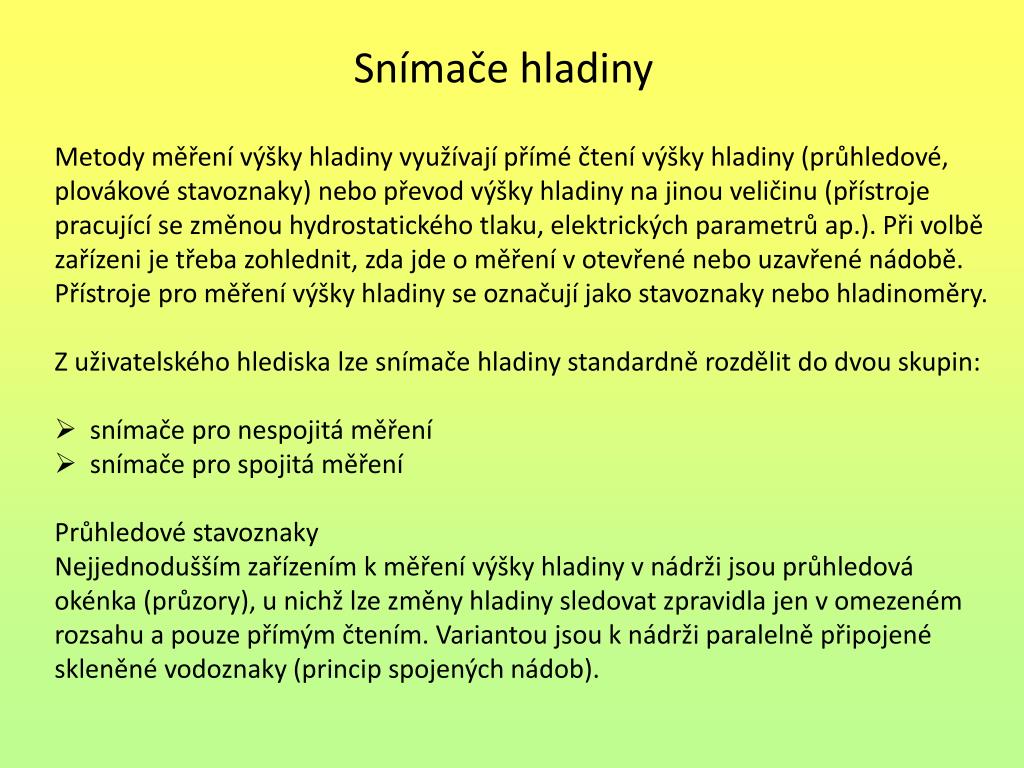 Snímače hladiny

Metody měření výšky hladiny využívají přímé čtení výšky hladiny (průhledové, plovákové stavoznaky) nebo převod výšky hladiny na jinou veličinu (přístroje pracující se změnou hydrostatického tlaku, elektrických parametrů ap.). Při volbě zařízeni je třeba zohlednit, zda jde o měření v otevřené nebo uzavřené nádobě. Přístroje pro měření výšky hladiny se označují jako stavoznaky nebo hladinoměry.

Z uživatelského hlediska lze snímače hladiny standardně rozdělit do dvou skupin:

➢ snímače pro nespojitá měření
➢ snímače pro spojitá měření

Průhledové stavoznaky
Nejjednodušším zařízením k měření výšky hladiny v nádrži jsou průhledová okénka (průzory), u nichž lze změny hladiny sledovat zpravidla jen v omezeném rozsahu a pouze přímým čtením. Variantou jsou k nádrži paralelně připojené skleněné vodoznaky (princip spojených nádob).